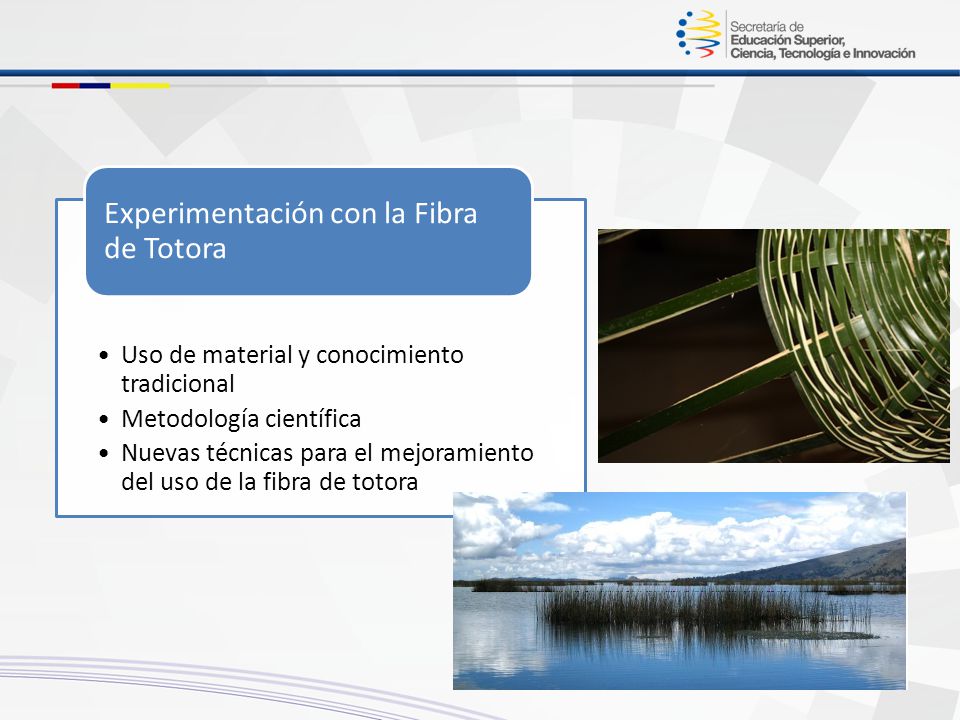 Secretaría de
Educación Superior,
Ciencia, Tecnología e Innovación

Experimentación con la Fibra de Totora

• Uso de material y conocimiento tradicional
• Metodología científica
• Nuevas técnicas para el mejoramiento del uso de la fibra de totora